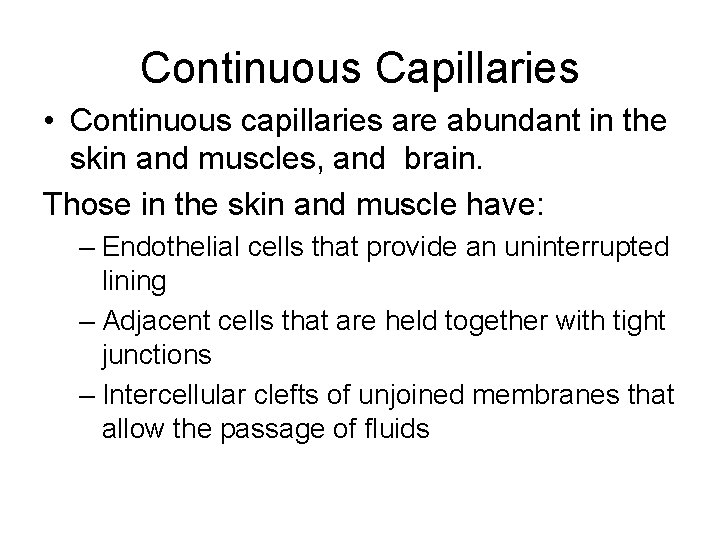 Continuous Capillaries

• Continuous capillaries are abundant in the skin and muscles, and brain.

Those in the skin and muscle have:

– Endothelial cells that provide an uninterrupted lining

– Adjacent cells that are held together with tight junctions

– Intercellular clefts of unjoined membranes that allow the passage of fluids